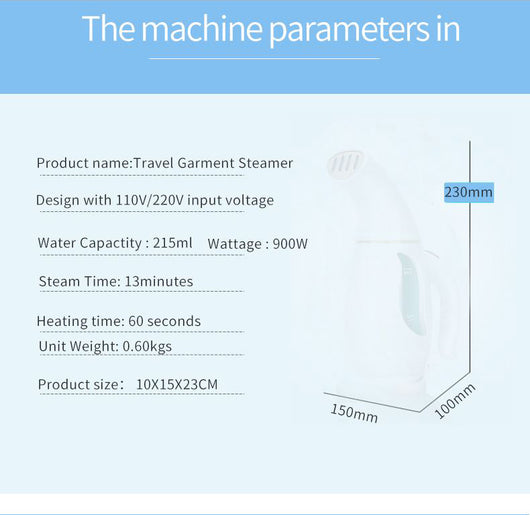 The machine parameters in

Product name:Travel Garment Steamer

Design with 110V/220V input voltage

Water Capactity : 215ml Wattage : 900W

Steam Time: 13minutes

Heating time: 60 seconds

Unit Weight: 0.60kgs

Product size: 10X15X23CM

230mm

150mm

100mm